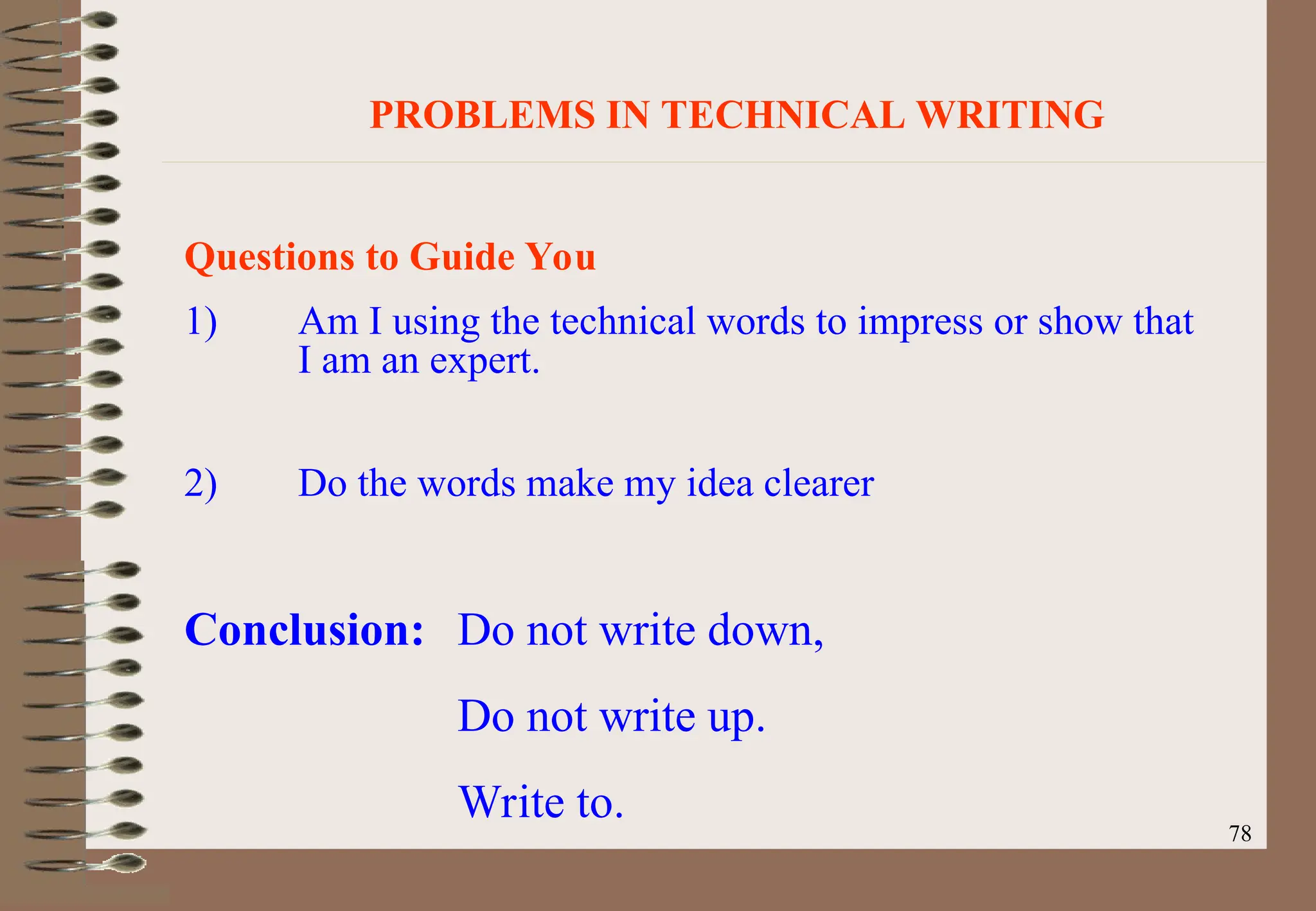 PROBLEMS IN TECHNICAL WRITING

Questions to Guide You

1) Am I using the technical words to impress or show that I am an expert.

2) Do the words make my idea clearer

Conclusion: Do not write down,

Do not write up.

Write to.

78